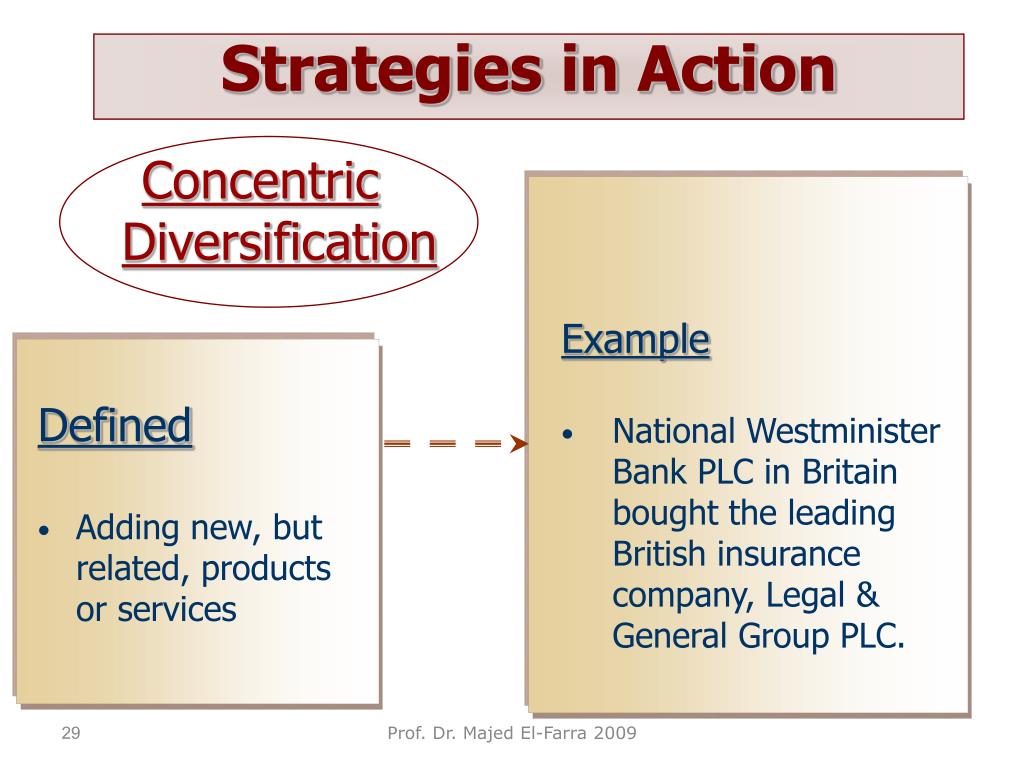 Strategies in Action

Concentric Diversification

Defined

• Adding new, but related, products or services

Example

• National Westminister Bank PLC in Britain bought the leading British insurance company, Legal & General Group PLC.

29

Prof. Dr. Majed El-Farra 2009